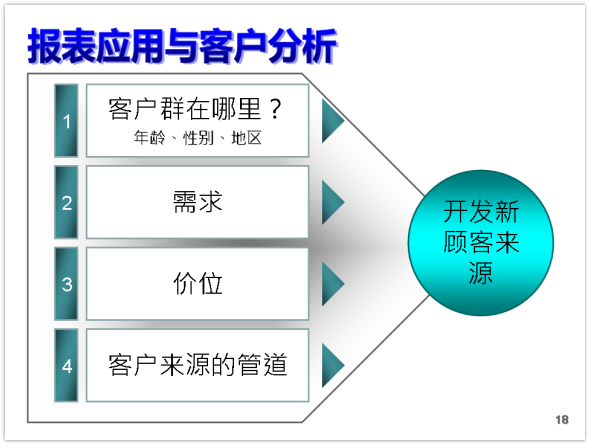 报表应用与客户分析

1
客户群在哪里？
年龄、性别、地区

2
需求

3
价位

4
客户来源的管道

开发新顾客来源

18